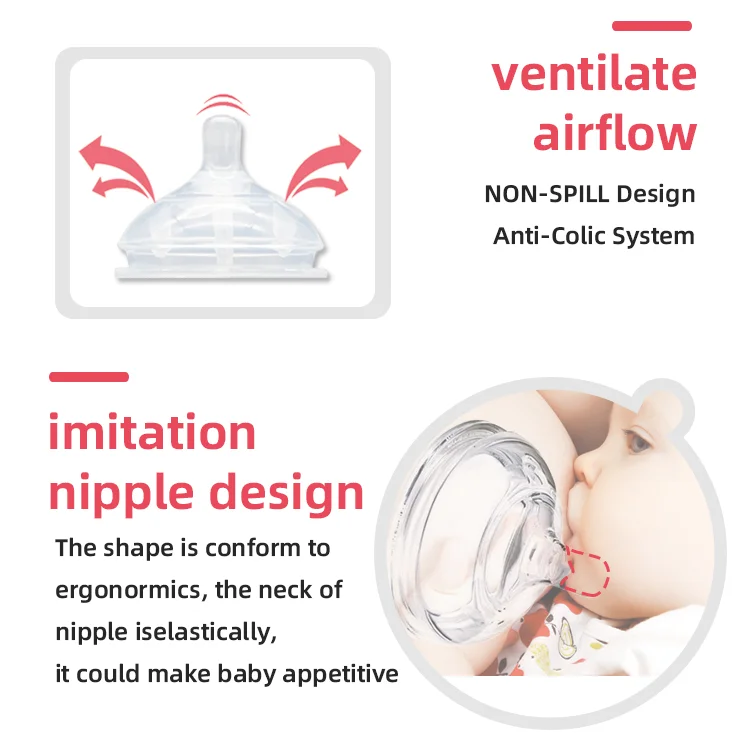 ventilate airflow

NON-SPILL Design

Anti-Colic System

imitation nipple design

The shape is conform to ergonormics, the neck of nipple iselastically, it could make baby appetitive